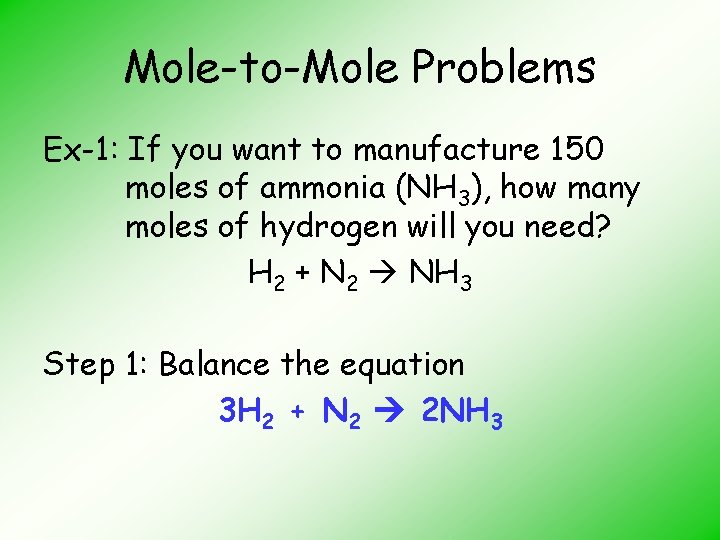 Mole-to-Mole Problems

Ex-1: If you want to manufacture 150 moles of ammonia ($NH_3$), how many moles of hydrogen will you need?

$H_2 + N_2 \rightarrow NH_3$

Step 1: Balance the equation

$3H_2 + N_2 \rightarrow 2NH_3$